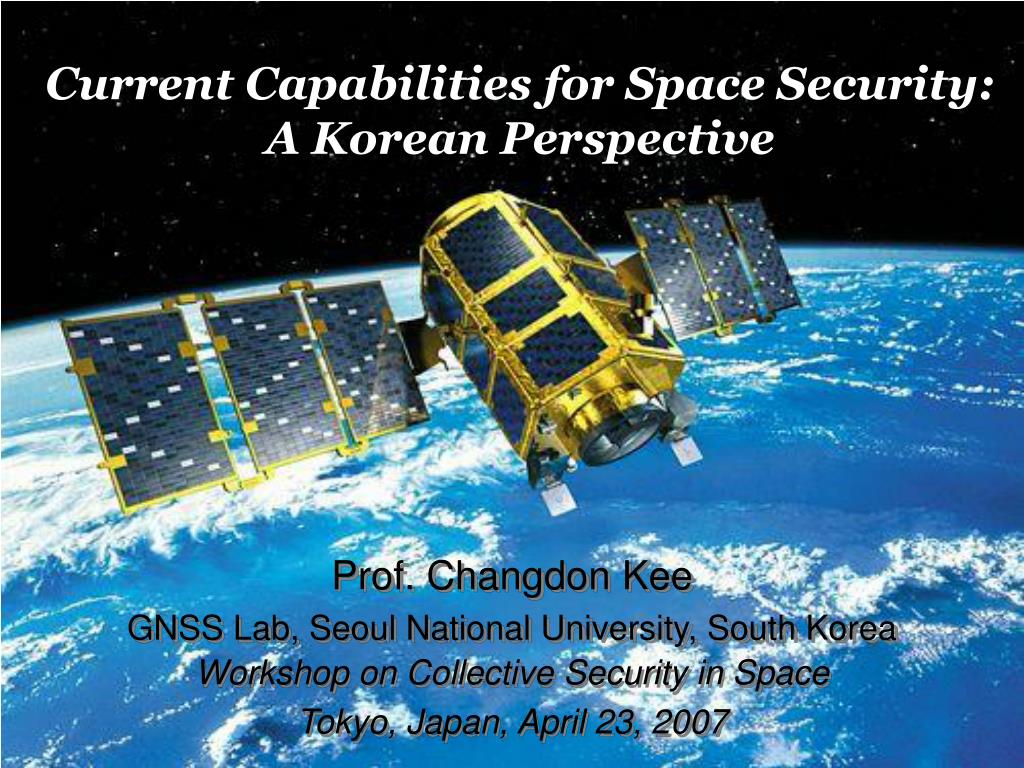 Current Capabilities for Space Security:
A Korean Perspective

Prof. Changdon Kee
GNSS Lab, Seoul National University, South Korea
Workshop on Collective Security in Space
Tokyo, Japan, April 23, 2007